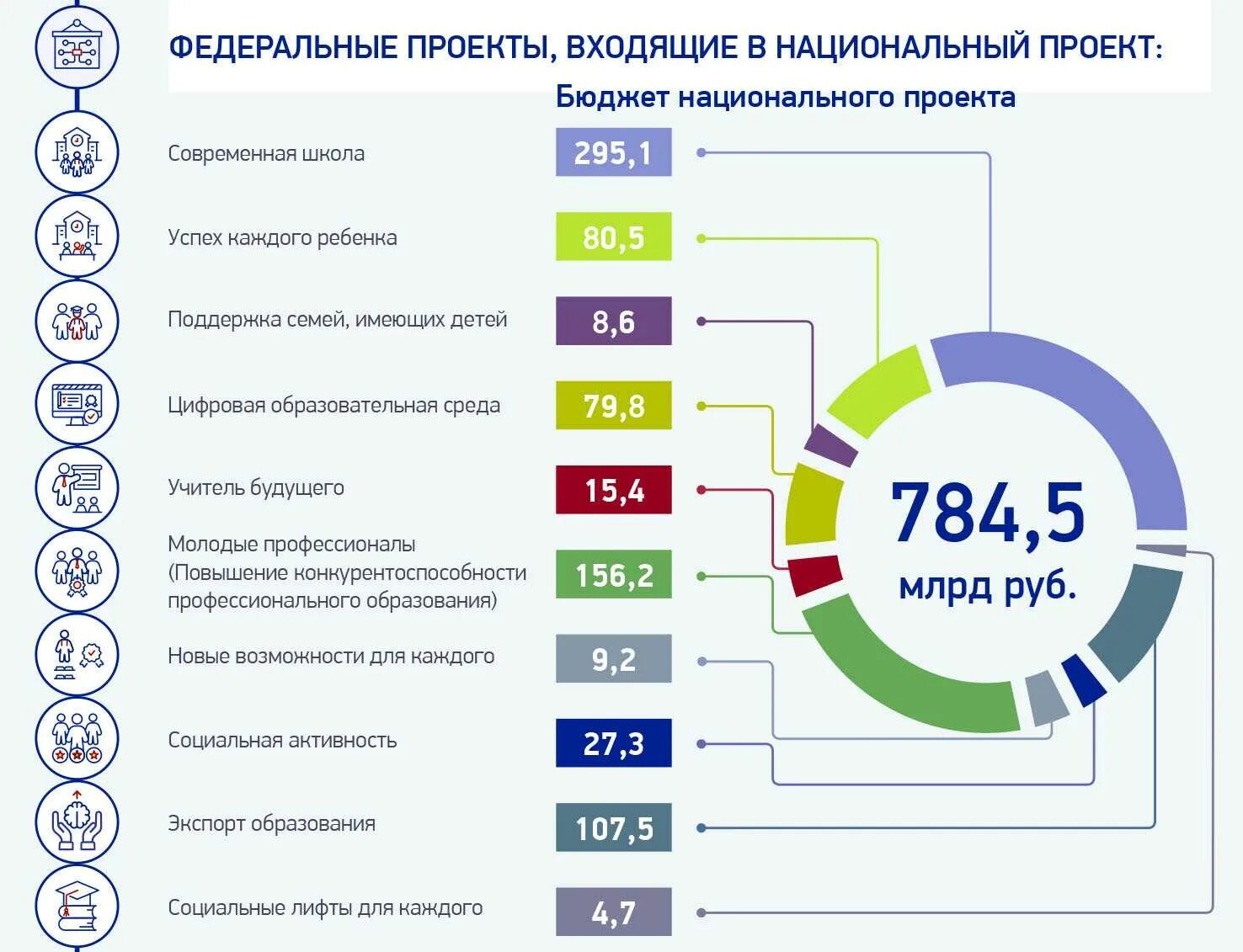 ФЕДЕРАЛЬНЫЕ ПРОЕКТЫ, ВХОДЯЩИЕ В НАЦИОНАЛЬНЫЙ ПРОЕКТ:

Бюджет национального проекта

Современная школа 295,1

Успех каждого ребенка 80,5

Поддержка семей, имеющих детей 8,6

Цифровая образовательная среда 79,8

Учитель будущего 15,4

Молодые профессионалы (Повышение конкурентоспособности профессионального образования) 156,2

Новые возможности для каждого 9,2

Социальная активность 27,3

Экспорт образования 107,5

Социальные лифты для каждого 4,7

784,5 млрд руб.